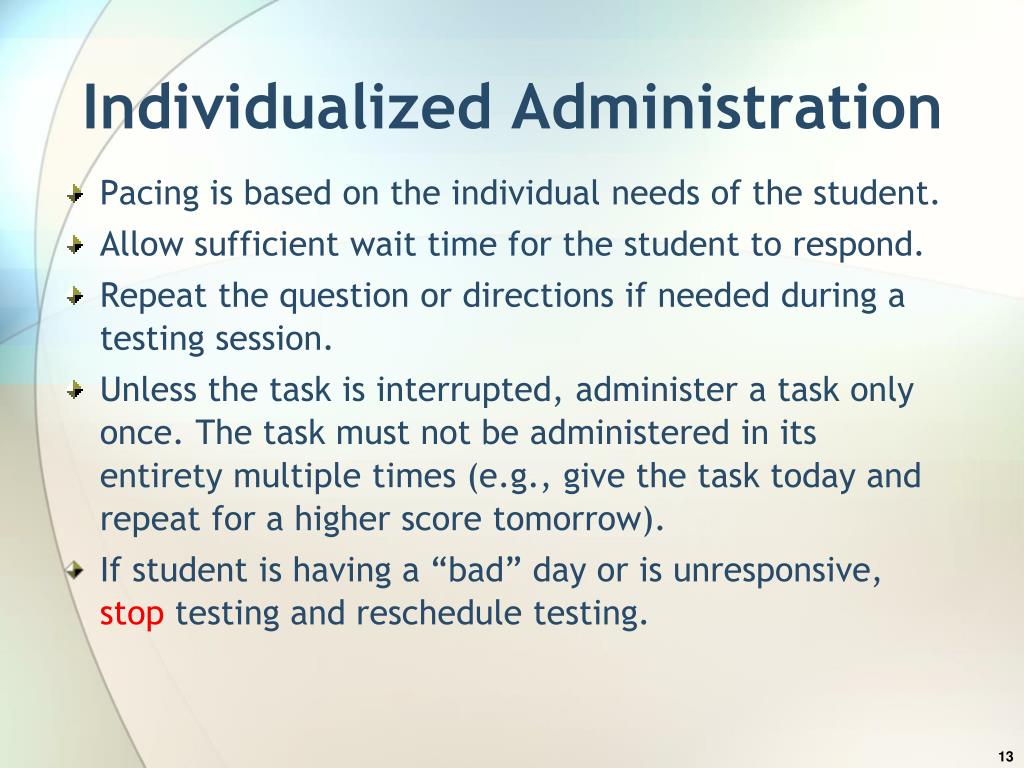 Individualized Administration

Pacing is based on the individual needs of the student.

Allow sufficient wait time for the student to respond.

Repeat the question or directions if needed during a testing session.

Unless the task is interrupted, administer a task only once. The task must not be administered in its entirety multiple times (e.g., give the task today and repeat for a higher score tomorrow).

If student is having a “bad” day or is unresponsive, stop testing and reschedule testing.

13